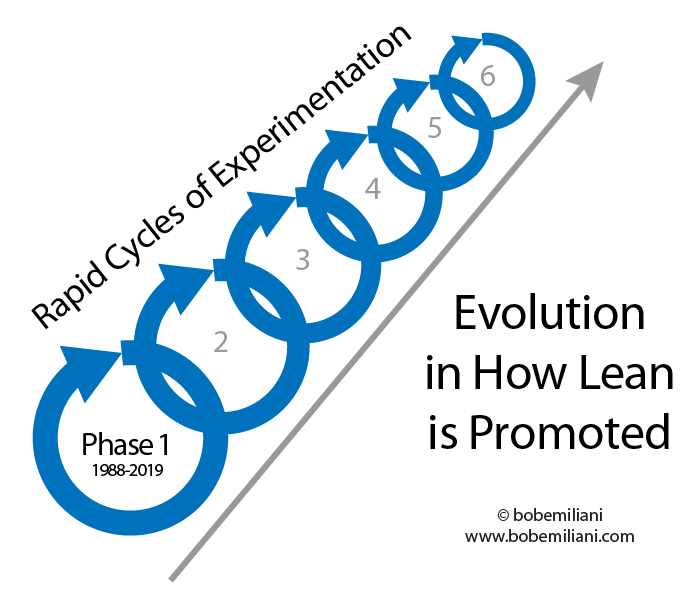 Rapid Cycles of Experimentation

Phase 1
1988-2019

2

3

4

5

6

Evolution in How Lean is Promoted

© bobemiliani
www.bobemiliani.com